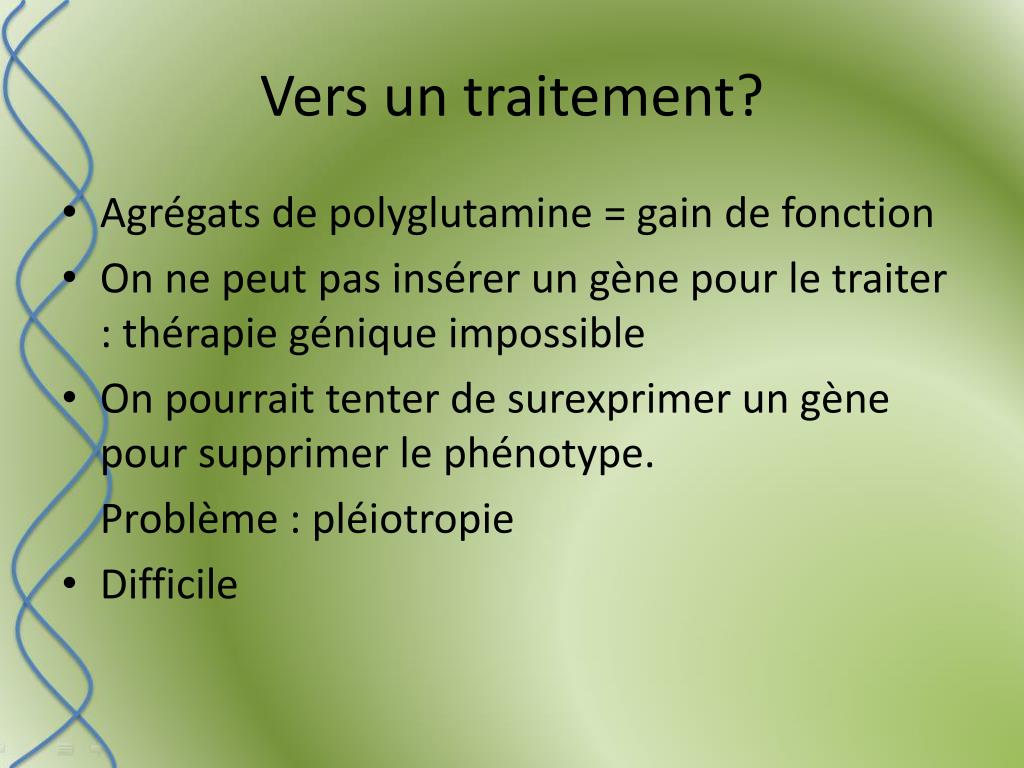 Vers un traitement?

• Agrégats de polyglutamine = gain de fonction
• On ne peut pas insérer un gène pour le traiter : thérapie génique impossible
• On pourrait tenter de surexprimer un gène pour supprimer le phénotype.

Problème : pléiotropie
• Difficile